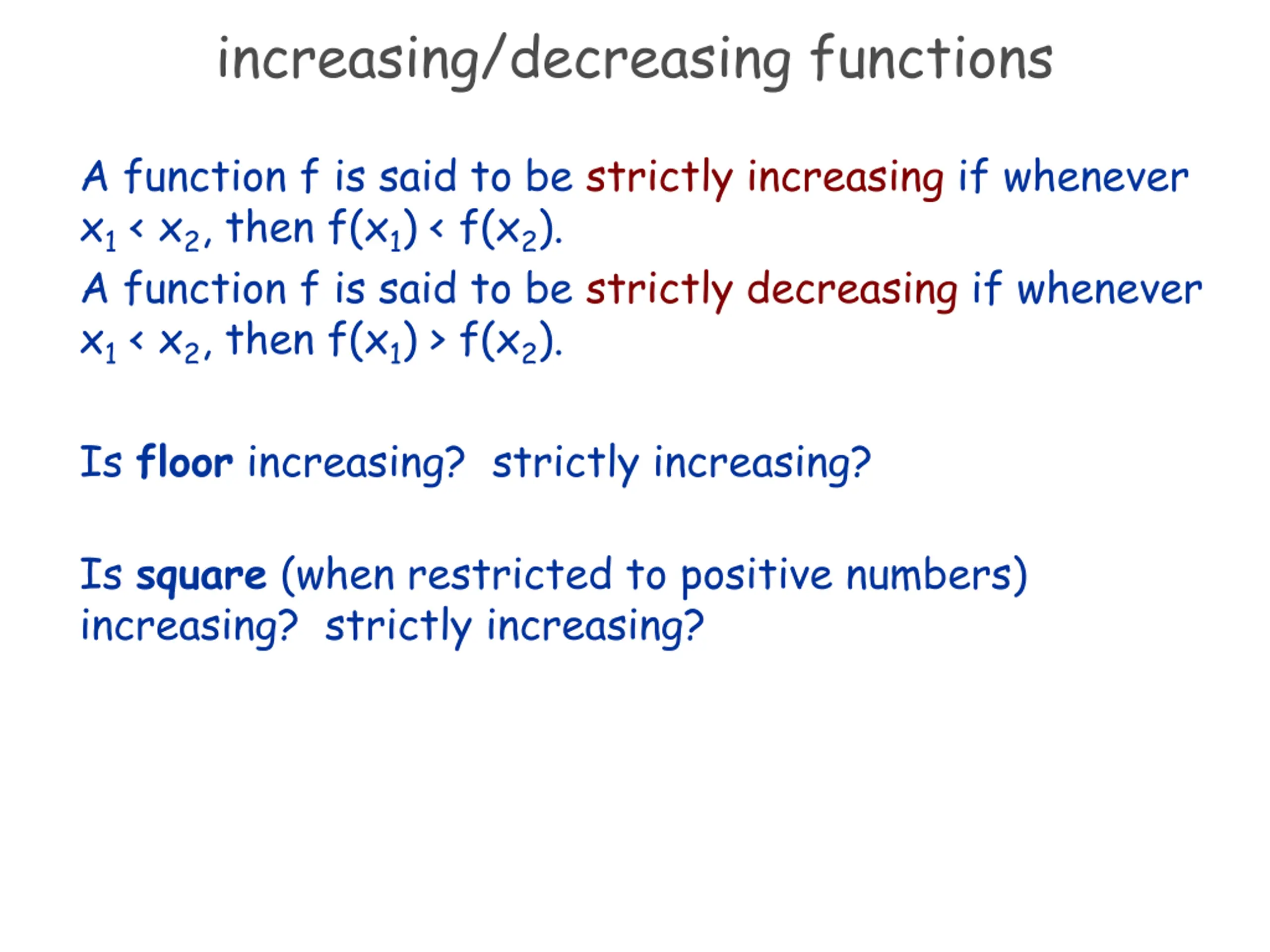 increasing/decreasing functions

A function f is said to be strictly increasing if whenever $x_1 < x_2$, then $f(x_1) < f(x_2)$.

A function f is said to be strictly decreasing if whenever $x_1 < x_2$, then $f(x_1) > f(x_2)$.

Is floor increasing? strictly increasing?

Is square (when restricted to positive numbers) increasing? strictly increasing?